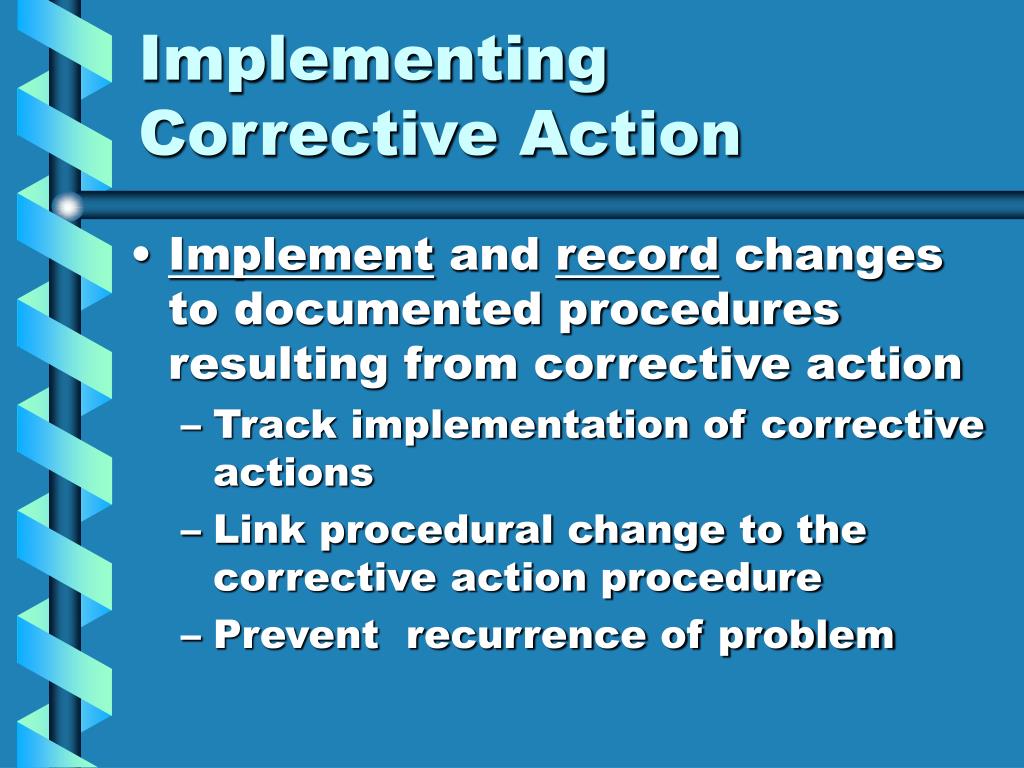 Implementing Corrective Action

• Implement and record changes to documented procedures resulting from corrective action
– Track implementation of corrective actions
– Link procedural change to the corrective action procedure
– Prevent recurrence of problem